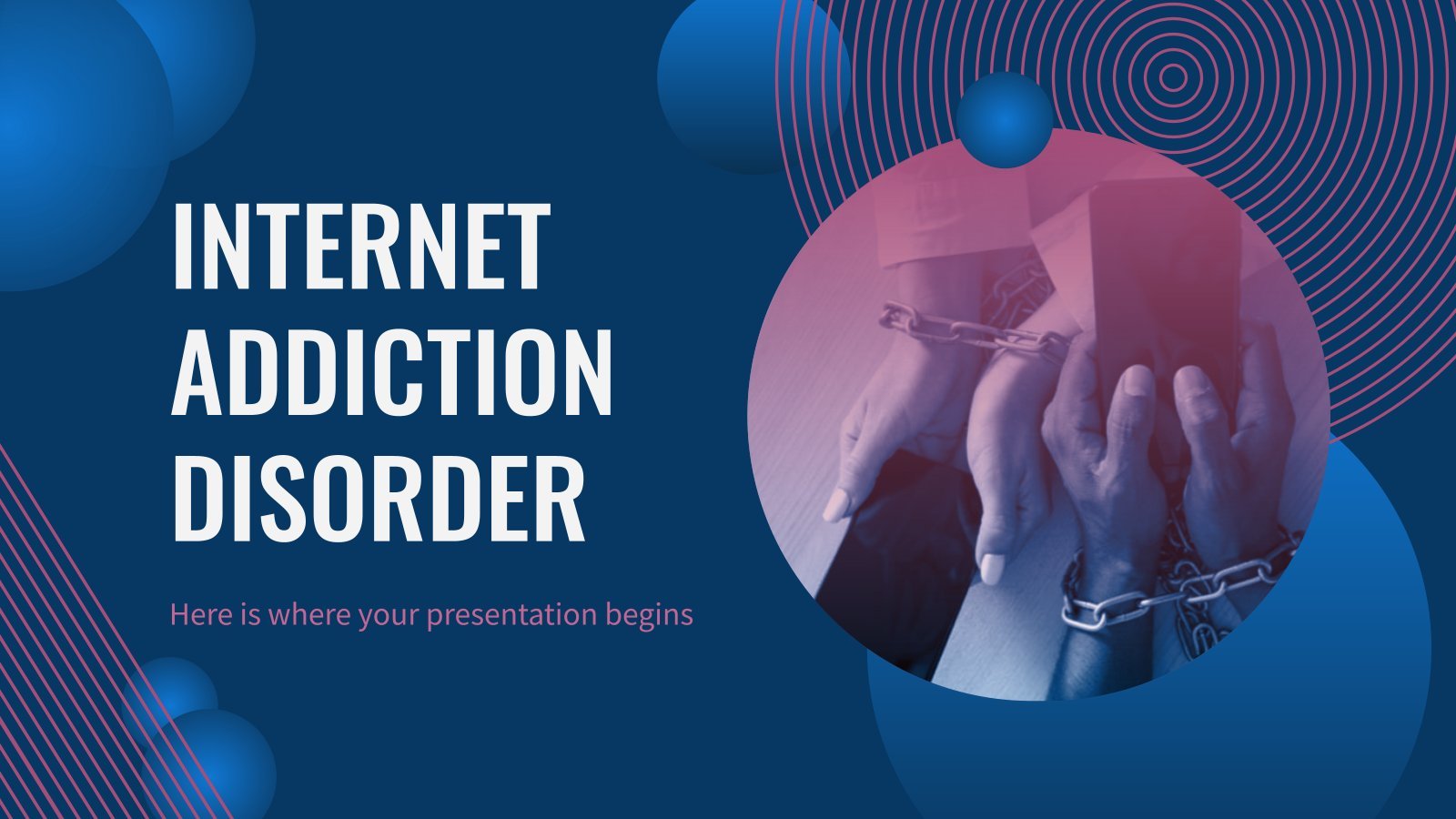 INTERNET ADDICTION DISORDER

Here is where your presentation begins